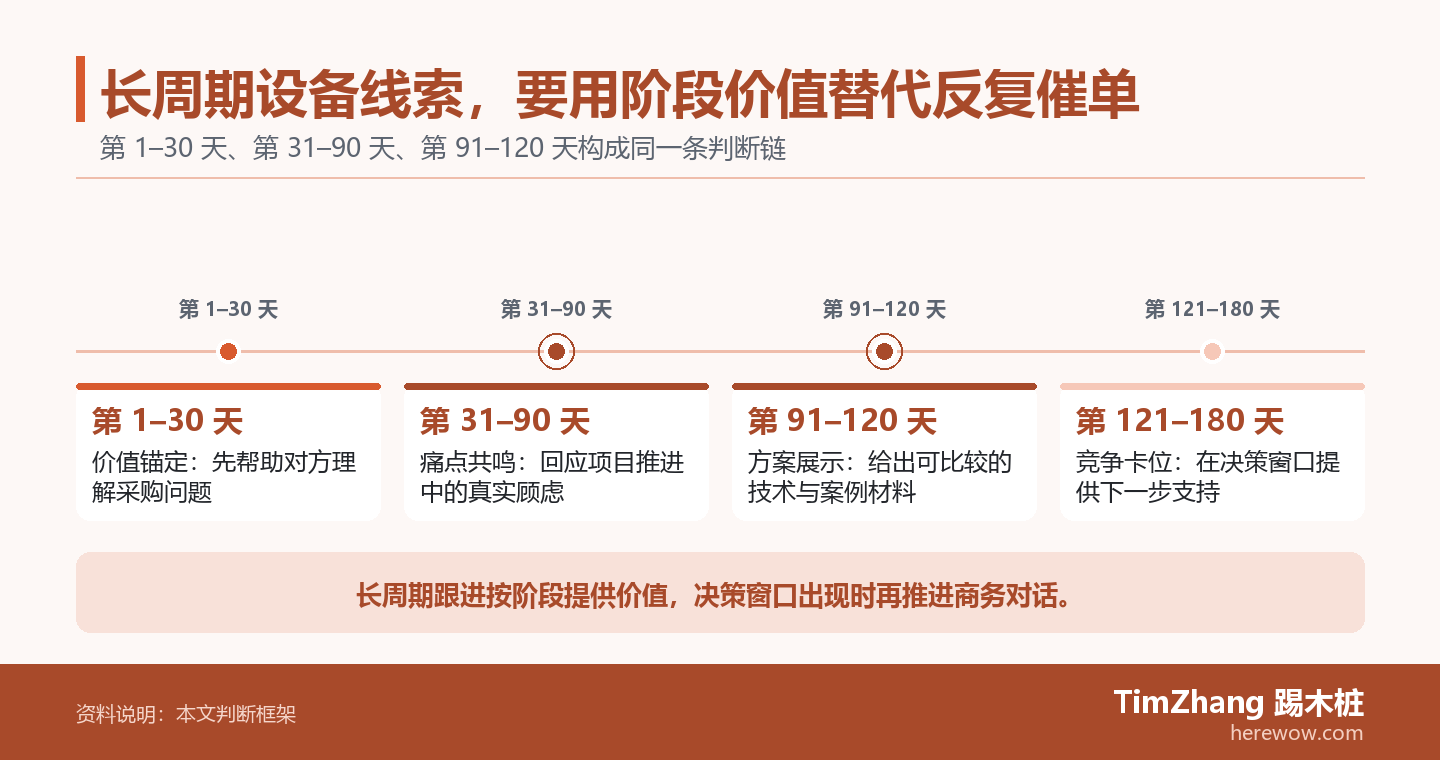 长周期设备线索，要用阶段价值替代反复催单
第 1–30 天、第 31–90 天、第 91–120 天构成同一条判断链

第 1–30 天
第 31–90 天
第 91–120 天
第 121–180 天

第 1–30 天
价值锚定：先帮助对方理解采购问题

第 31–90 天
痛点共鸣：回应项目推进中的真实顾虑

第 91–120 天
方案展示：给出可比较的技术与案例材料

第 121–180 天
竞争卡位：在决策窗口提供下一步支持

长周期跟进按阶段提供价值，决策窗口出现时再推进商务对话。

资料说明：本文判断框架

TimZhang 踢木桩
herewow.com